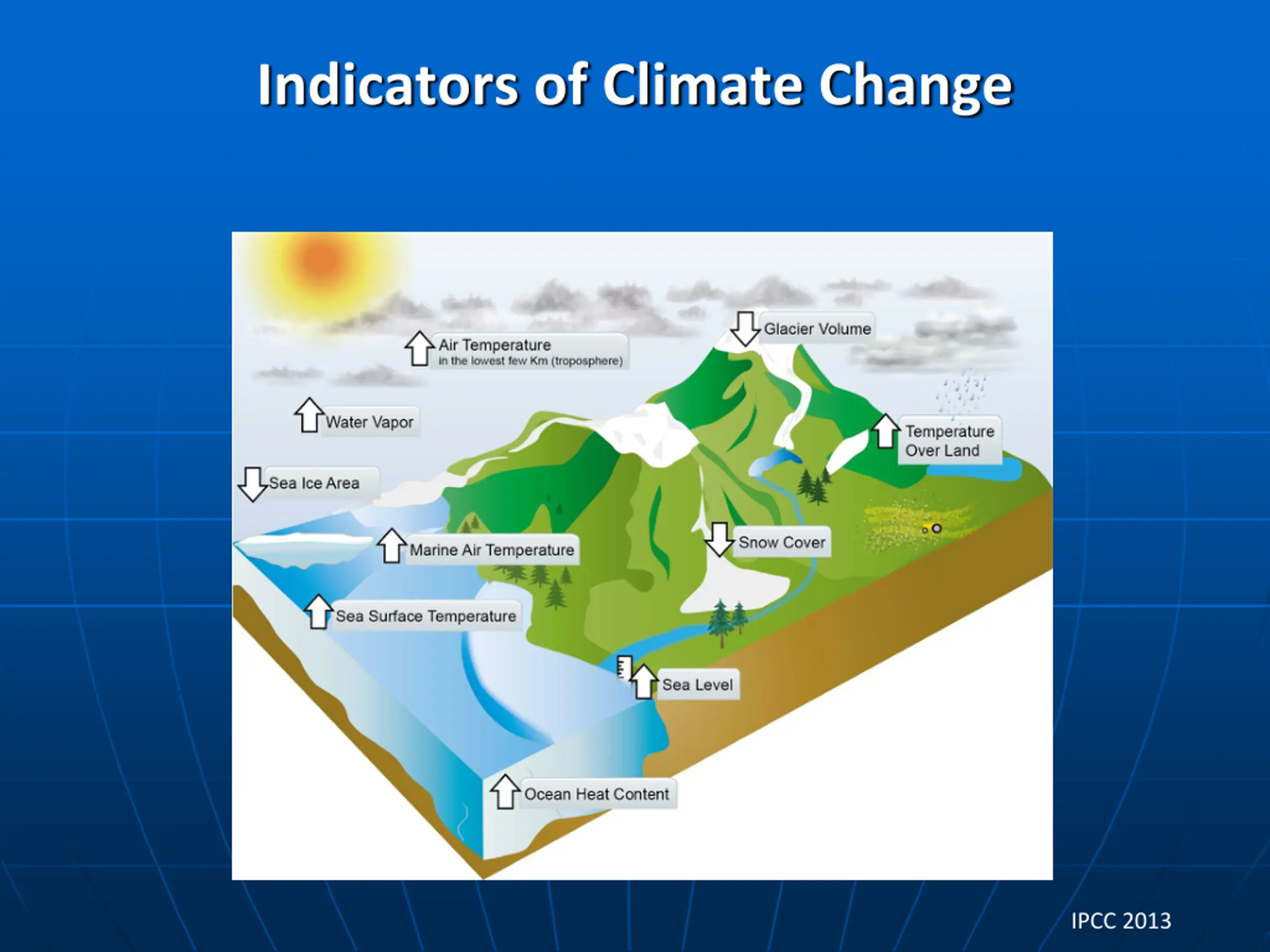 Indicators of Climate Change

Glacier Volume

Air Temperature
in the lowest few Km (troposphere)

Water Vapor

Temperature Over Land

Sea Ice Area

Marine Air Temperature

Snow Cover

Sea Surface Temperature

Sea Level

Ocean Heat Content

IPCC 2013